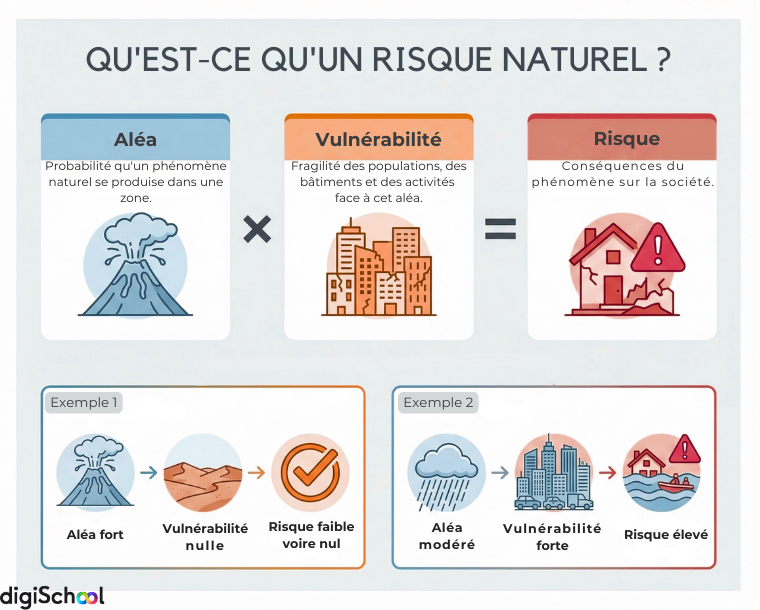 QU'EST-CE QU'UN RISQUE NATUREL ?

Aléa

Probabilité qu'un phénomène naturel se produise dans une zone.

×

Vulnérabilité

Fragilité des populations, des bâtiments et des activités face à cet aléa.

=

Risque

Conséquences du phénomène sur la société.

Exemple 1

Aléa fort

Vulnérabilité nulle

Risque faible voire nul

Exemple 2

Aléa modéré

Vulnérabilité forte

Risque élevé

digiSchool